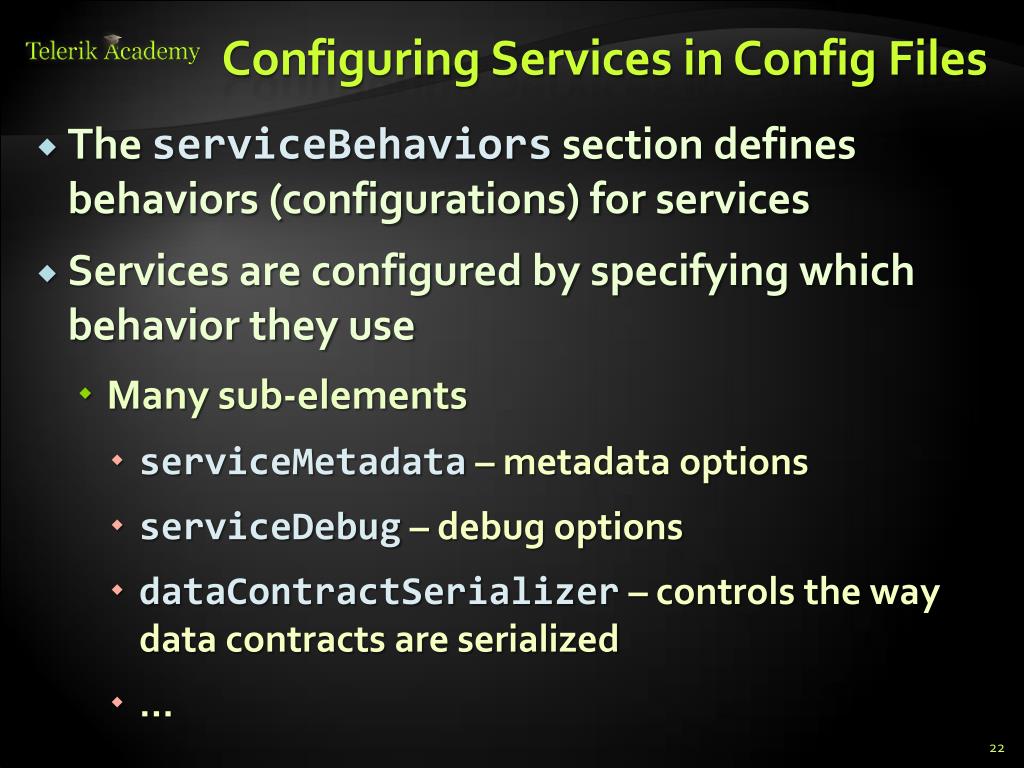 Telerik Academy

Configuring Services in Config Files

The serviceBehaviors section defines behaviors (configurations) for services

Services are configured by specifying which behavior they use

Many sub-elements

serviceMetadata – metadata options

serviceDebug – debug options

dataContractSerializer – controls the way data contracts are serialized

…

22